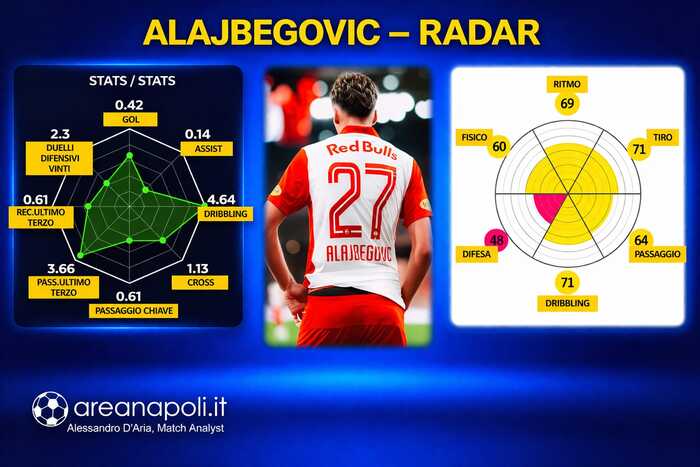 ALAJBEGOVIC – RADAR

STATS / STATS

0.42
GOL

0.14
ASSIST

4.64
DRIBBLING

1.13
CROSS

0.61
PASSAGGIO CHIAVE

3.66
PASS.ULTIMO TERZO

0.61
REC.ULTIMO TERZO

2.3
DUELLI DIFENSIVI VINTI

Red Bulls
27
ALAJBEGOVIC

RITMO
69

TIRO
71

64
PASSAGGIO

71
DRIBBLING

48
DIFESA

FISICO
60

areanapoli.it
Alessandro D'Aria, Match Analyst